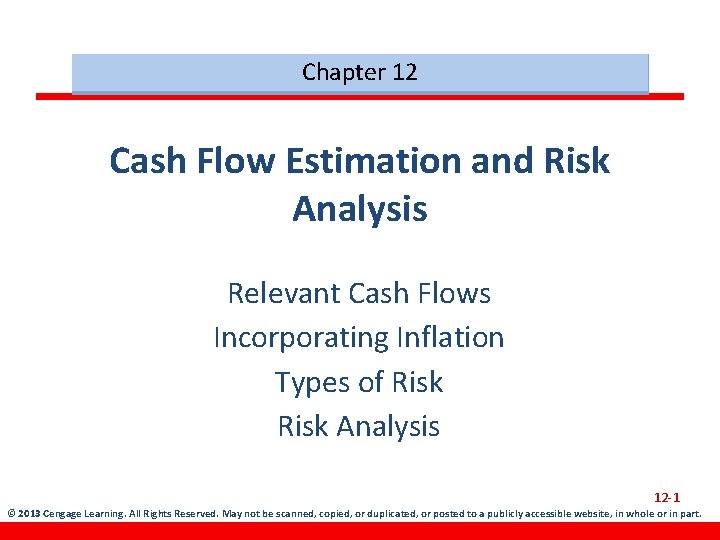 Chapter 12

Cash Flow Estimation and Risk Analysis

Relevant Cash Flows
Incorporating Inflation
Types of Risk
Risk Analysis

12-1

© 2013 Cengage Learning. All Rights Reserved. May not be scanned, copied, or duplicated, or posted to a publicly accessible website, in whole or in part.